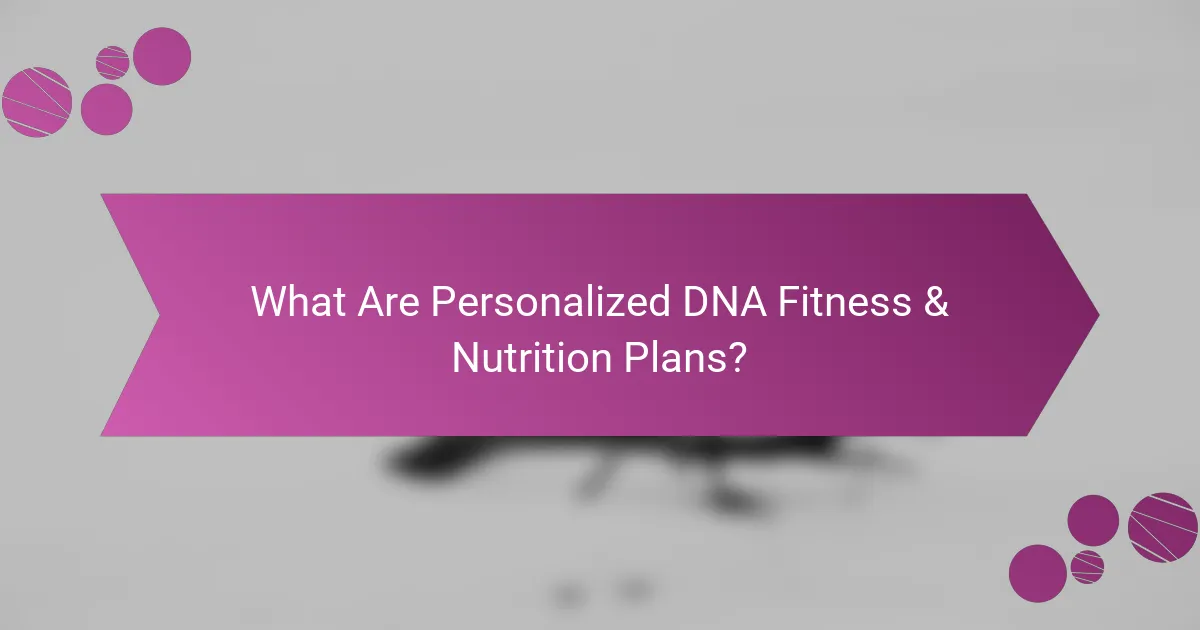 What Are Personalized DNA Fitness & Nutrition Plans?